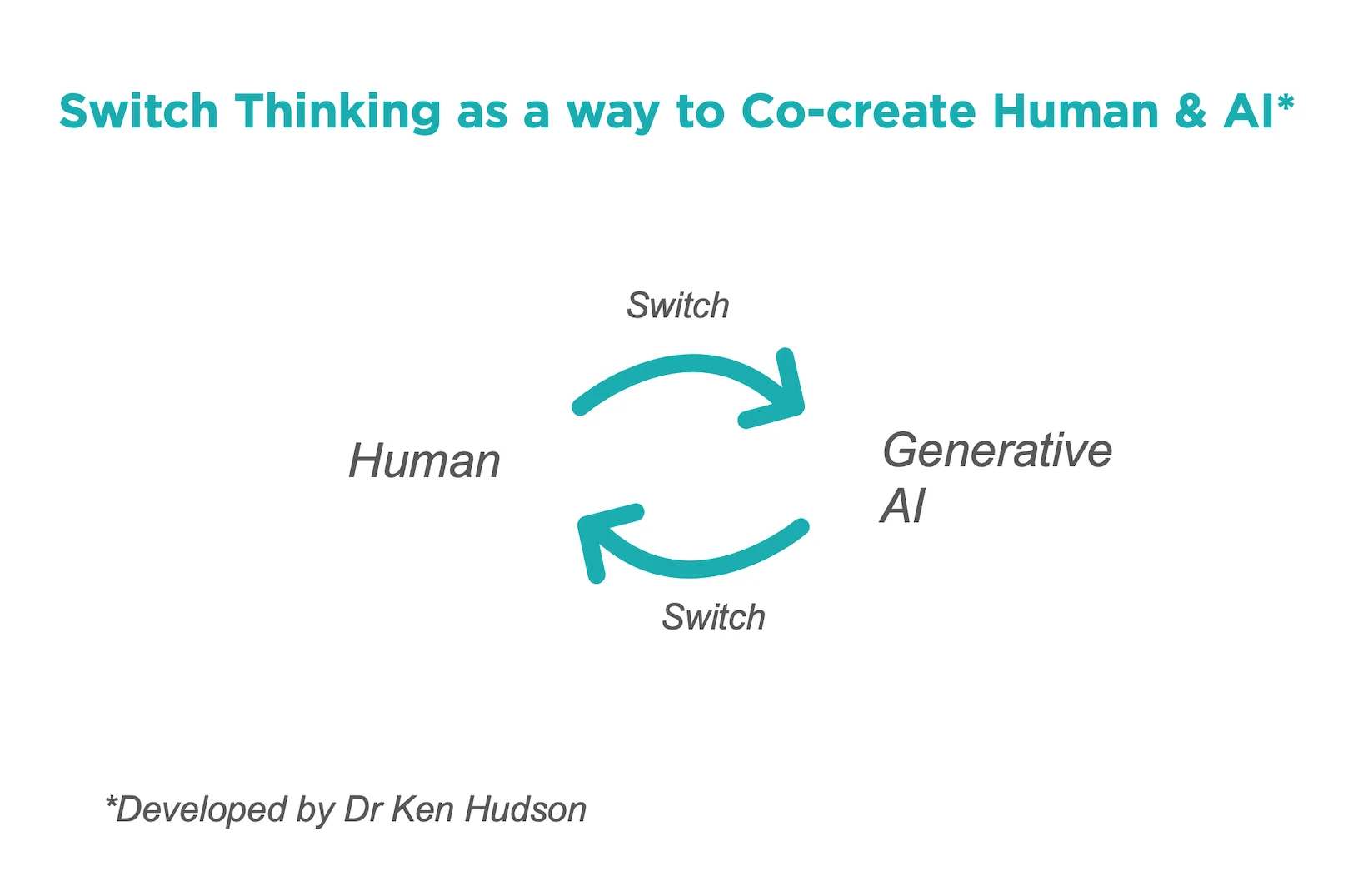 Switch Thinking as a way to Co-create Human & AI*

Switch

Human

Generative AI

Switch

*Developed by Dr Ken Hudson